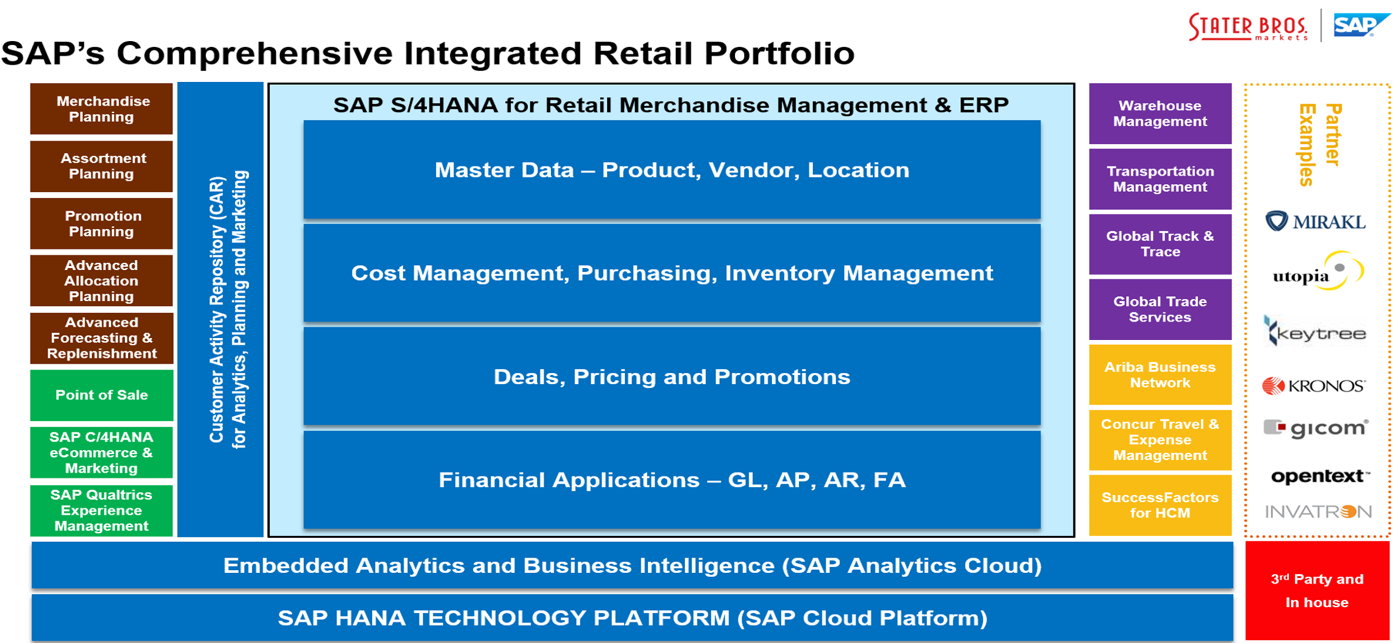 STATER BROS. markets

SAP

SAP's Comprehensive Integrated Retail Portfolio

Merchandise Planning

Assortment Planning

Promotion Planning

Advanced Allocation Planning

Advanced Forecasting & Replenishment

Point of Sale

SAP C/4HANA eCommerce & Marketing

SAP Qualtrics Experience Management

Customer Activity Repository (CAR) for Analytics, Planning and Marketing

SAP S/4HANA for Retail Merchandise Management & ERP

Master Data – Product, Vendor, Location

Cost Management, Purchasing, Inventory Management

Deals, Pricing and Promotions

Financial Applications – GL, AP, AR, FA

Warehouse Management

Transportation Management

Global Track & Trace

Global Trade Services

Ariba Business Network

Concur Travel & Expense Management

SuccessFactors for HCM

Partner Examples

MIRAKL

utopia

keytree

KRONOS

gicom

opentext

INVATRON

Embedded Analytics and Business Intelligence (SAP Analytics Cloud)

SAP HANA TECHNOLOGY PLATFORM (SAP Cloud Platform)

3rd Party and In house